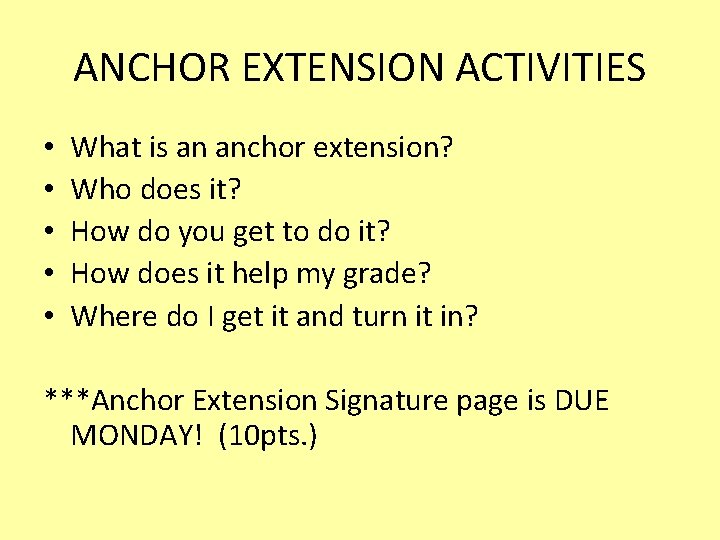 ANCHOR EXTENSION ACTIVITIES

• What is an anchor extension?
• Who does it?
• How do you get to do it?
• How does it help my grade?
• Where do I get it and turn it in?

***Anchor Extension Signature page is DUE MONDAY! (10pts.)